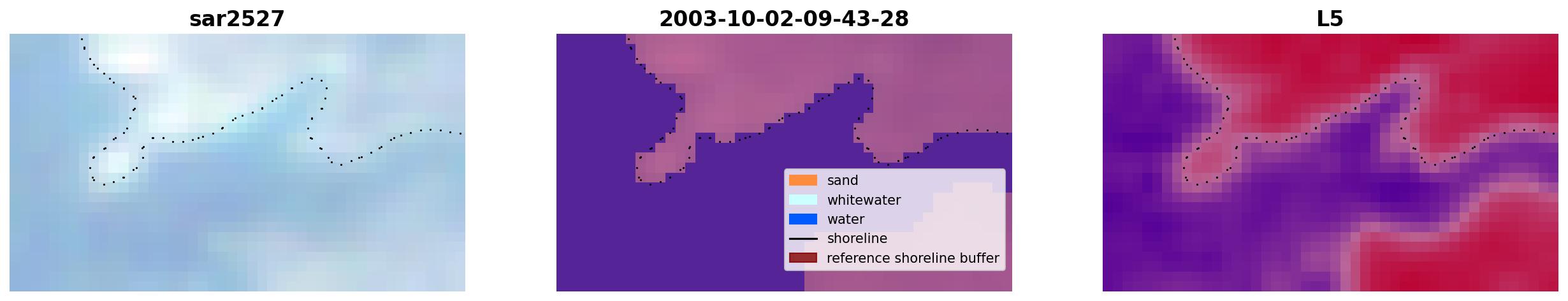 sar2527

2003-10-02-09-43-28

sand
whitewater
water
shoreline
reference shoreline buffer

L5